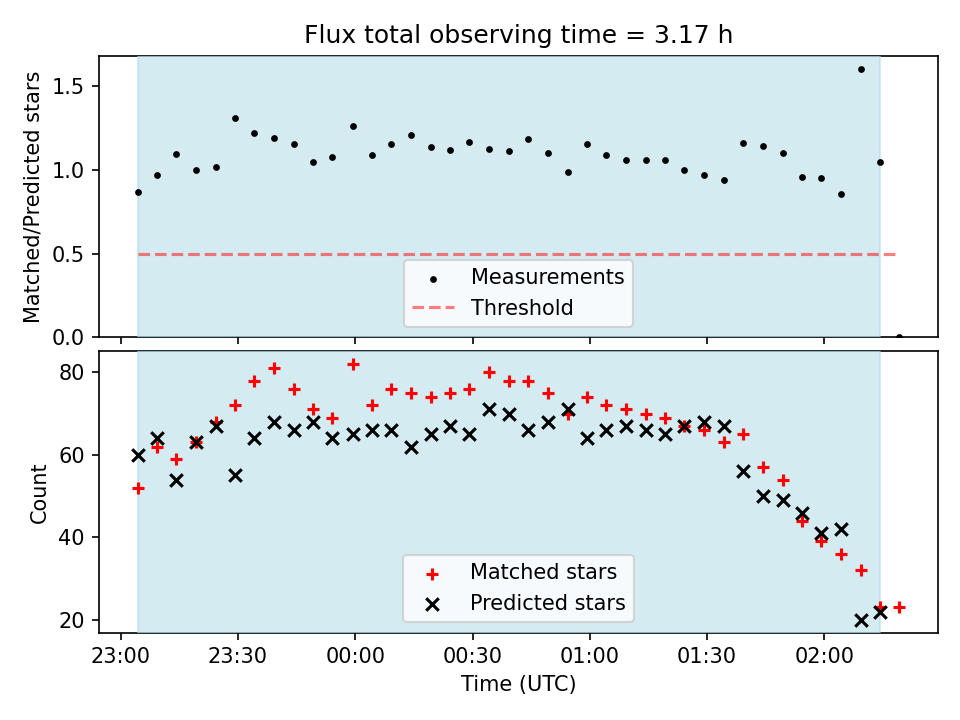 Flux total observing time = 3.17 h

Matched/Predicted stars

1.5
1.0
0.5
0.0

Measurements
Threshold

Count

80
60
40
20

Matched stars
Predicted stars

23:00
23:30
00:00
00:30
01:00
01:30
02:00

Time (UTC)